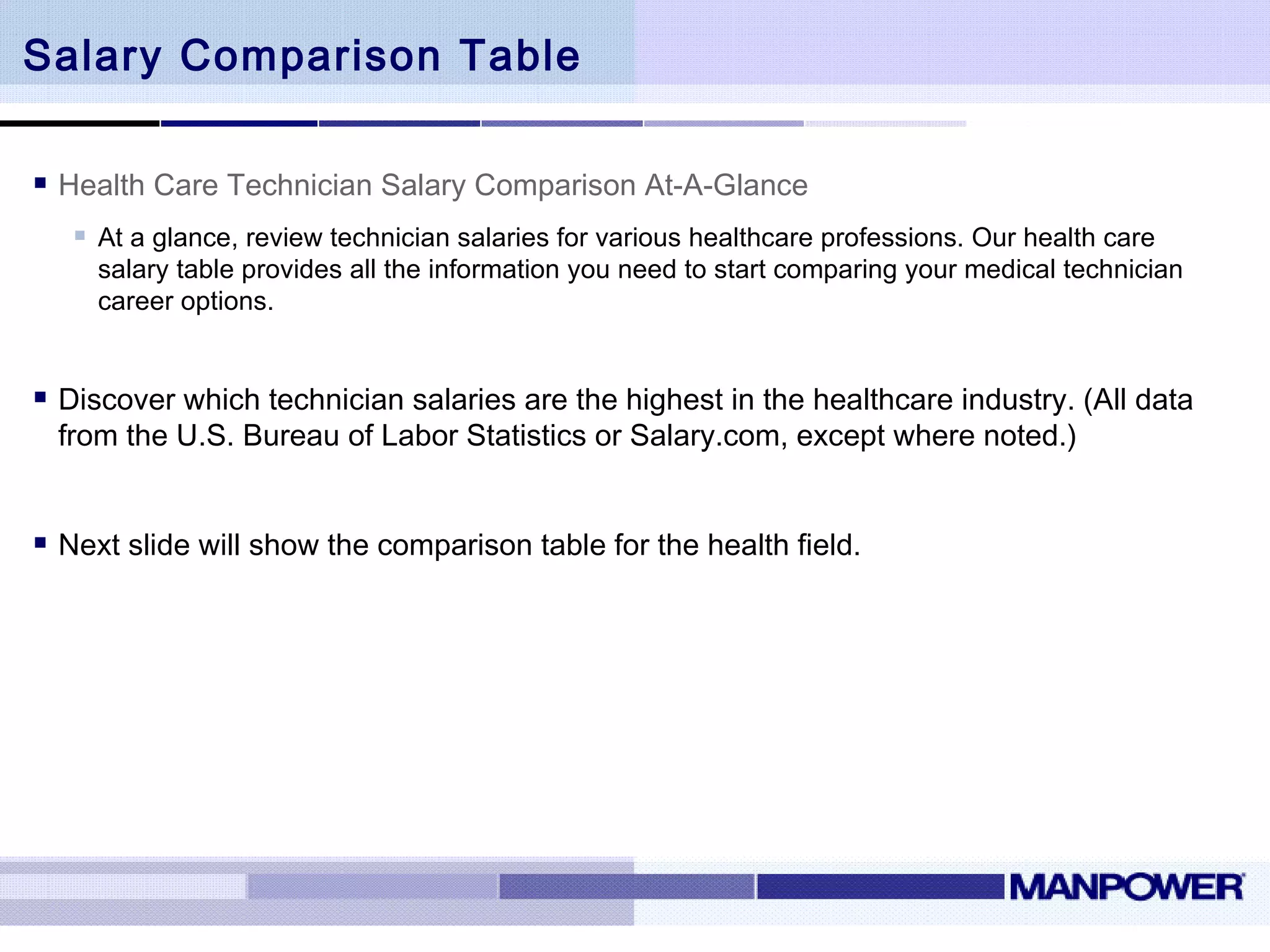 Salary Comparison Table

Health Care Technician Salary Comparison At-A-Glance

At a glance, review technician salaries for various healthcare professions. Our health care salary table provides all the information you need to start comparing your medical technician career options.

Discover which technician salaries are the highest in the healthcare industry. (All data from the U.S. Bureau of Labor Statistics or Salary.com, except where noted.)

Next slide will show the comparison table for the health field.

MANPOWER